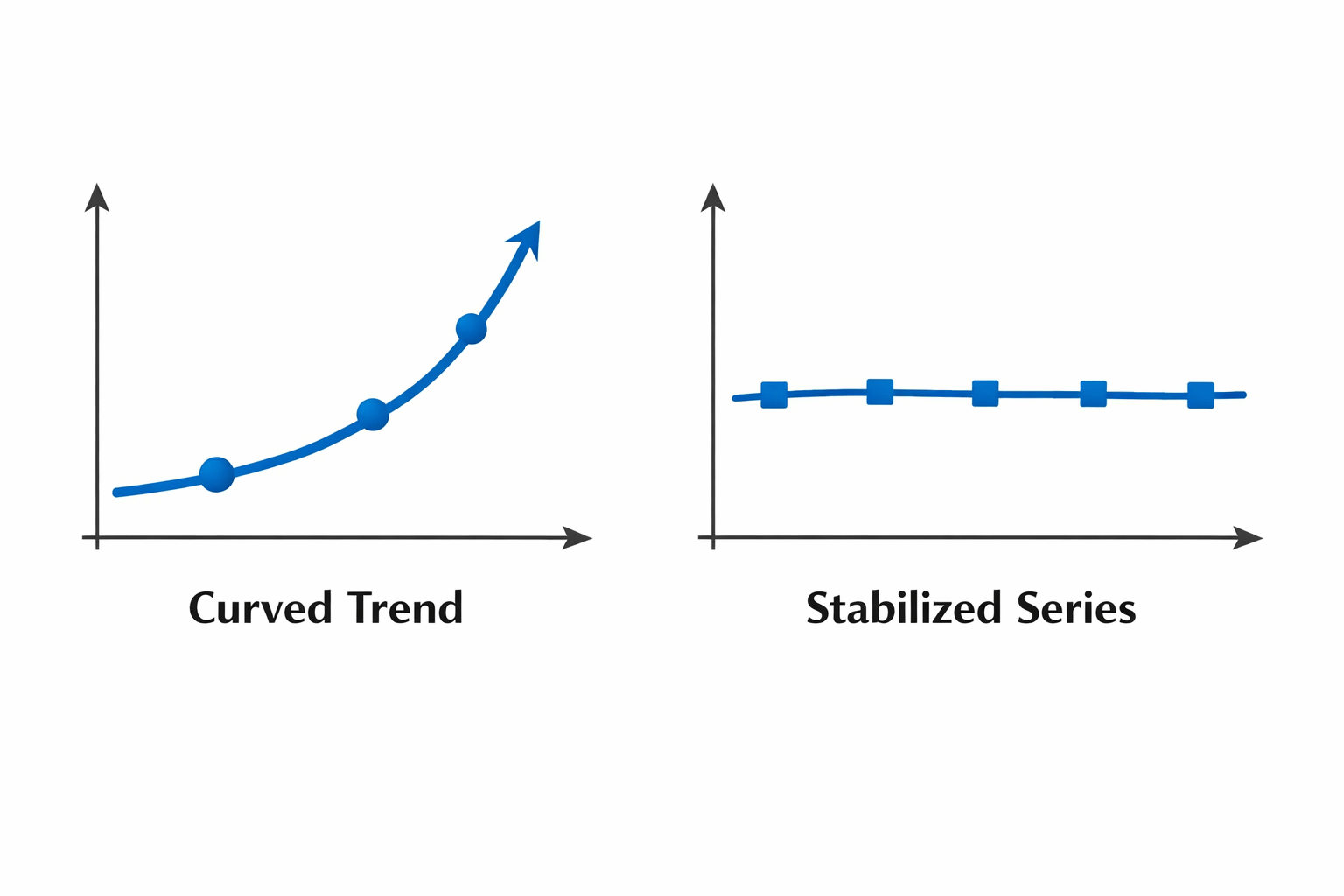 Curved Trend

Stabilized Series